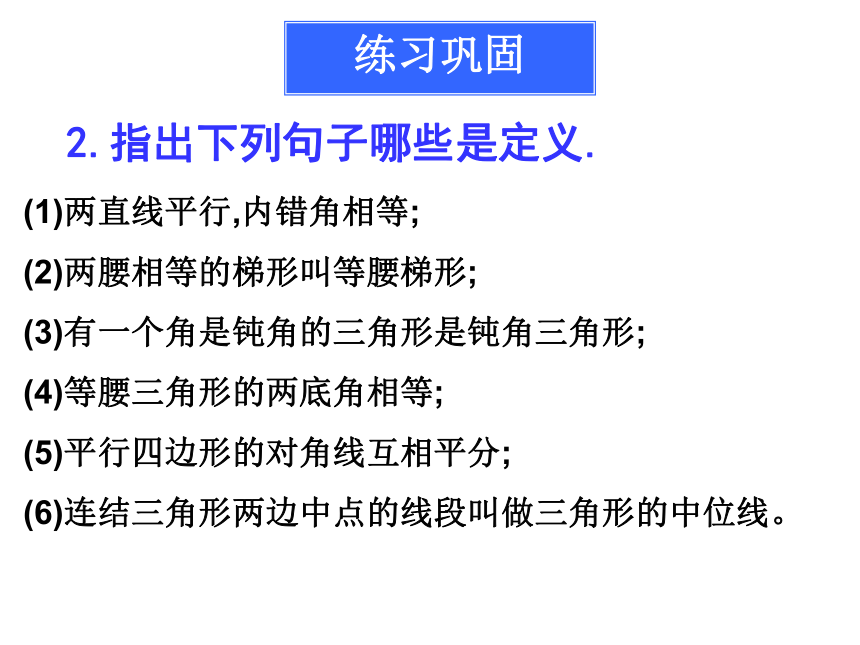 练习巩固

2. 指出下列句子哪些是定义.

(1)两直线平行,内错角相等;

(2)两腰相等的梯形叫等腰梯形;

(3)有一个角是钝角的三角形是钝角三角形;

(4)等腰三角形的两底角相等;

(5)平行四边形的对角线互相平分;

(6)连结三角形两边中点的线段叫做三角形的中位线。